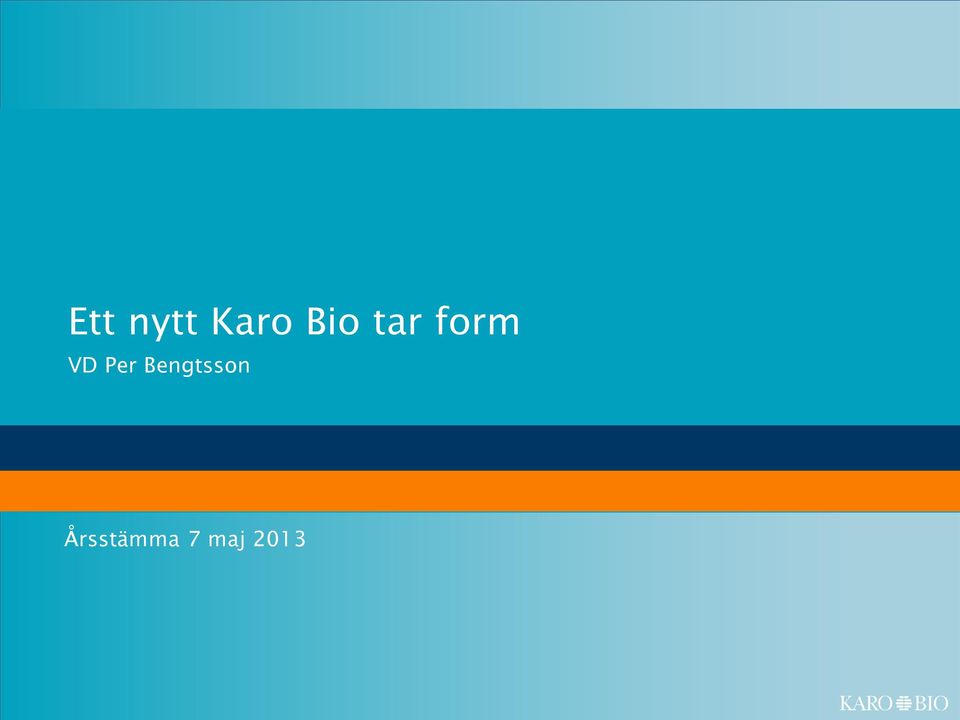 Ett nytt Karo Bio tar form

VD Per Bengtsson

Årsstämma 7 maj 2013

KARO BIO